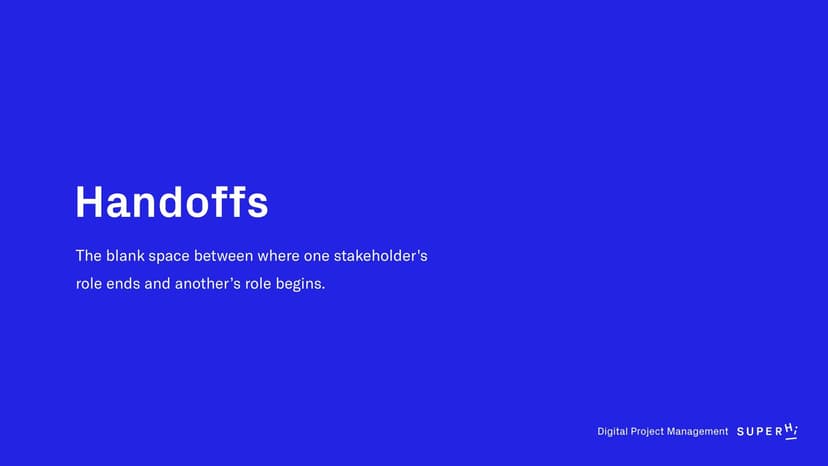 Handoffs

The blank space between where one stakeholder's role ends and another's role begins.

Digital Project Management SUPERHi